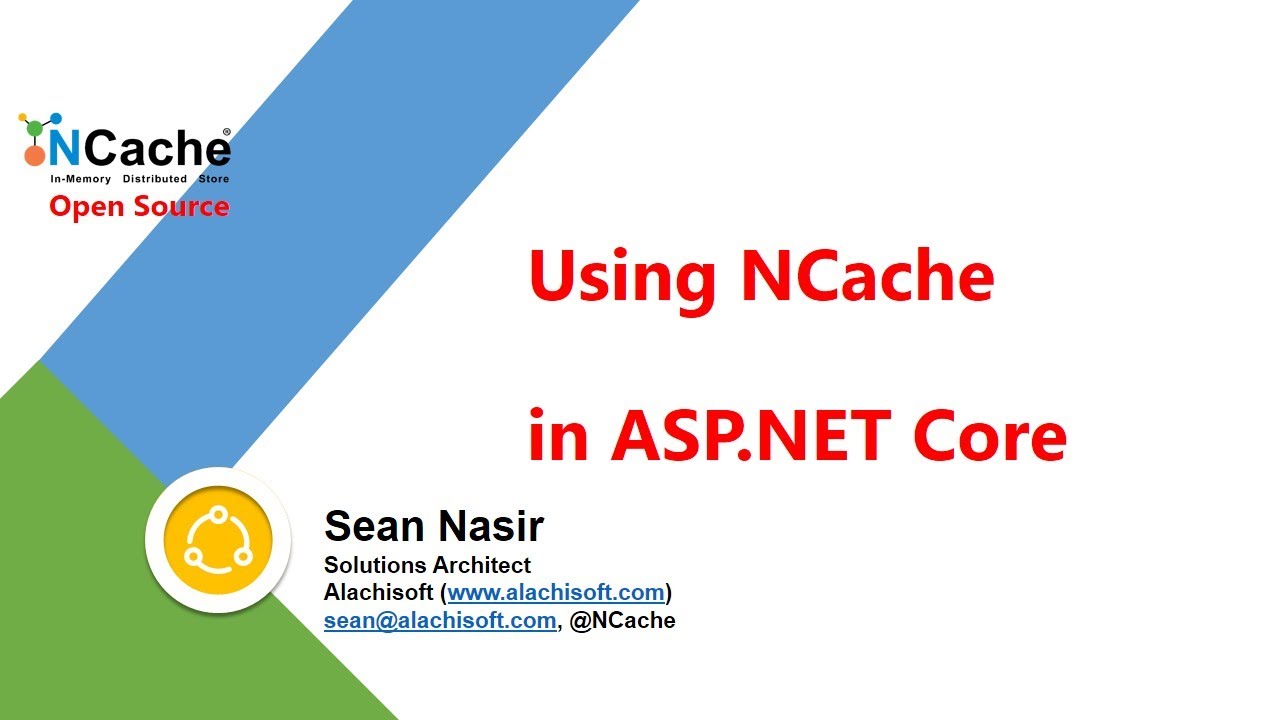 NCache®
In-Memory Distributed Store
Open Source

Using NCache

in ASP.NET Core

Sean Nasir
Solutions Architect
Alachisoft (www.alachisoft.com)
sean@alachisoft.com, @NCache